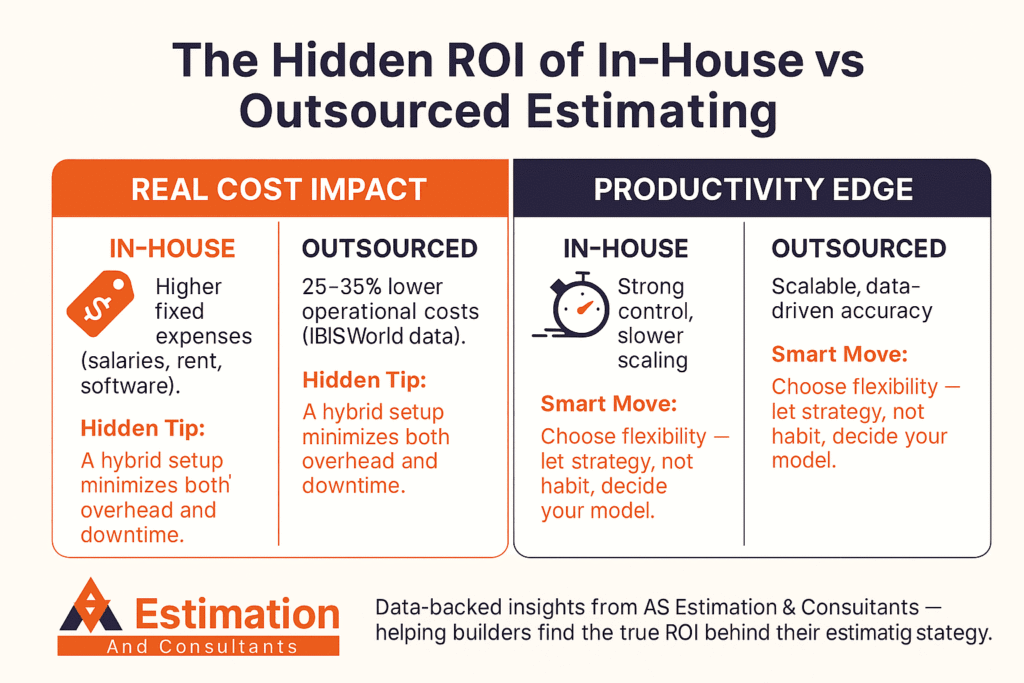 The Hidden ROI of In-House vs Outsourced Estimating

REAL COST IMPACT

IN-HOUSE

Higher fixed expenses (salaries, rent, software).

Hidden Tip:

A hybrid setup minimizes both' overhead and downtime.

OUTSOURCED

25–35% lower operational costs (IBISWorld data).

Hidden Tip:

A hybrid setup minimizes both overhead and downtime.

PRODUCTIVITY EDGE

IN-HOUSE

Strong control, slower scaling

Smart Move:

Choose flexibility — let strategy, not habit, decide your model.

OUTSOURCED

Scalable, data-driven accuracy

Smart Move:

Choose flexibility — let strategy, not habit, decide your model.

Estimation
And Consultants

Data-backed insights from AS Estimation & Consuitants — helping builders find the true ROI behind their estimatig stategy.